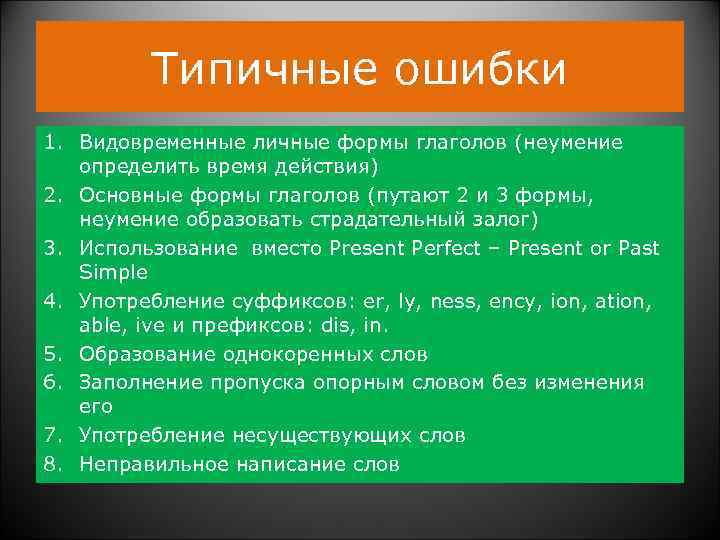 Типичные ошибки

1. Видовременные личные формы глаголов (неумение определить время действия)
2. Основные формы глаголов (путают 2 и 3 формы, неумение образовать страдательный залог)
3. Использование вместо Present Perfect – Present or Past Simple
4. Употребление суффиксов: er, ly, ness, ency, ion, ation, able, ive и префиксов: dis, in.
5. Образование однокоренных слов
6. Заполнение пропуска опорным словом без изменения его
7. Употребление несуществующих слов
8. Неправильное написание слов